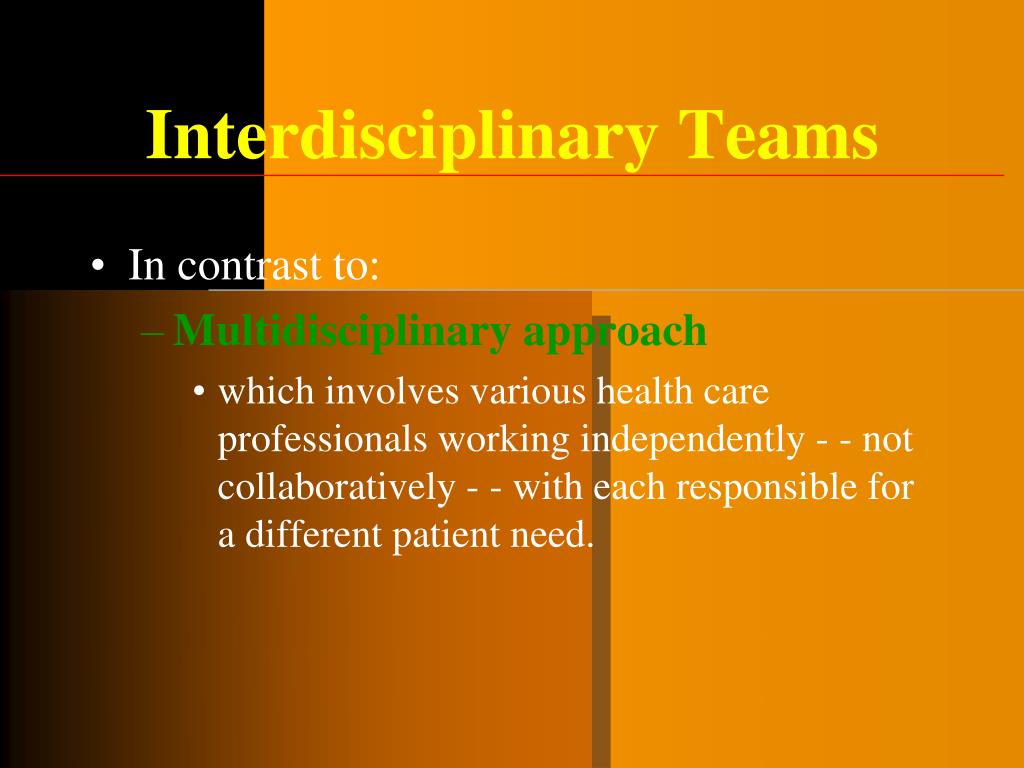 Interdisciplinary Teams

• In contrast to:
– Multidisciplinary approach
• which involves various health care professionals working independently - - not collaboratively - - with each responsible for a different patient need.